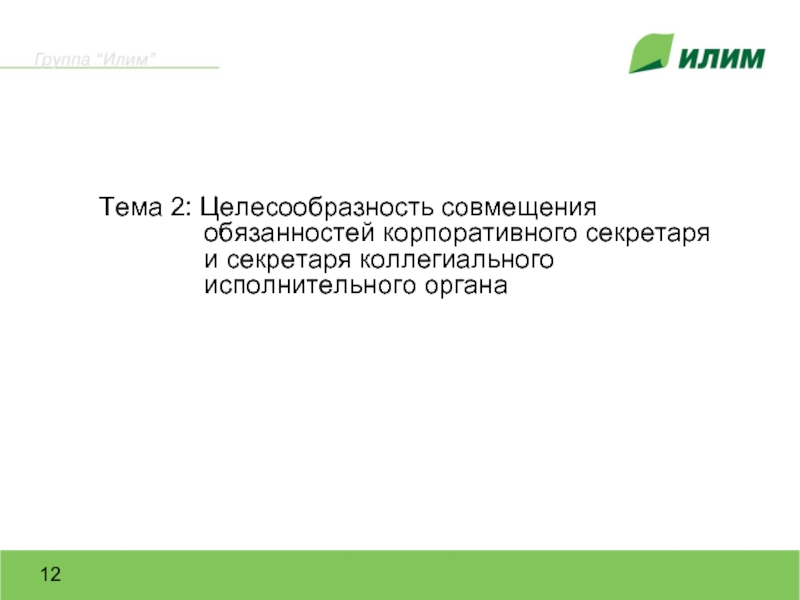 Группа "Илим"

ИЛИМ

Тема 2: Целесообразность совмещения обязанностей корпоративного секретаря и секретаря коллегиального исполнительного органа

12